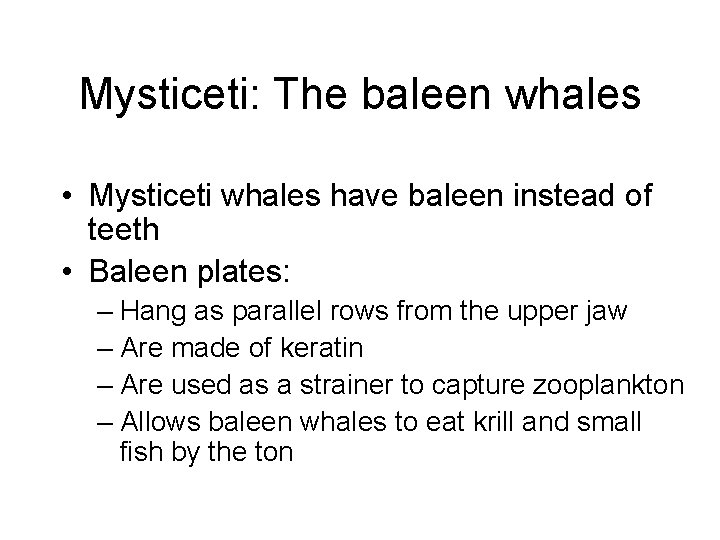 Mysticeti: The baleen whales

• Mysticeti whales have baleen instead of teeth
• Baleen plates:
– Hang as parallel rows from the upper jaw
– Are made of keratin
– Are used as a strainer to capture zooplankton
– Allows baleen whales to eat krill and small fish by the ton